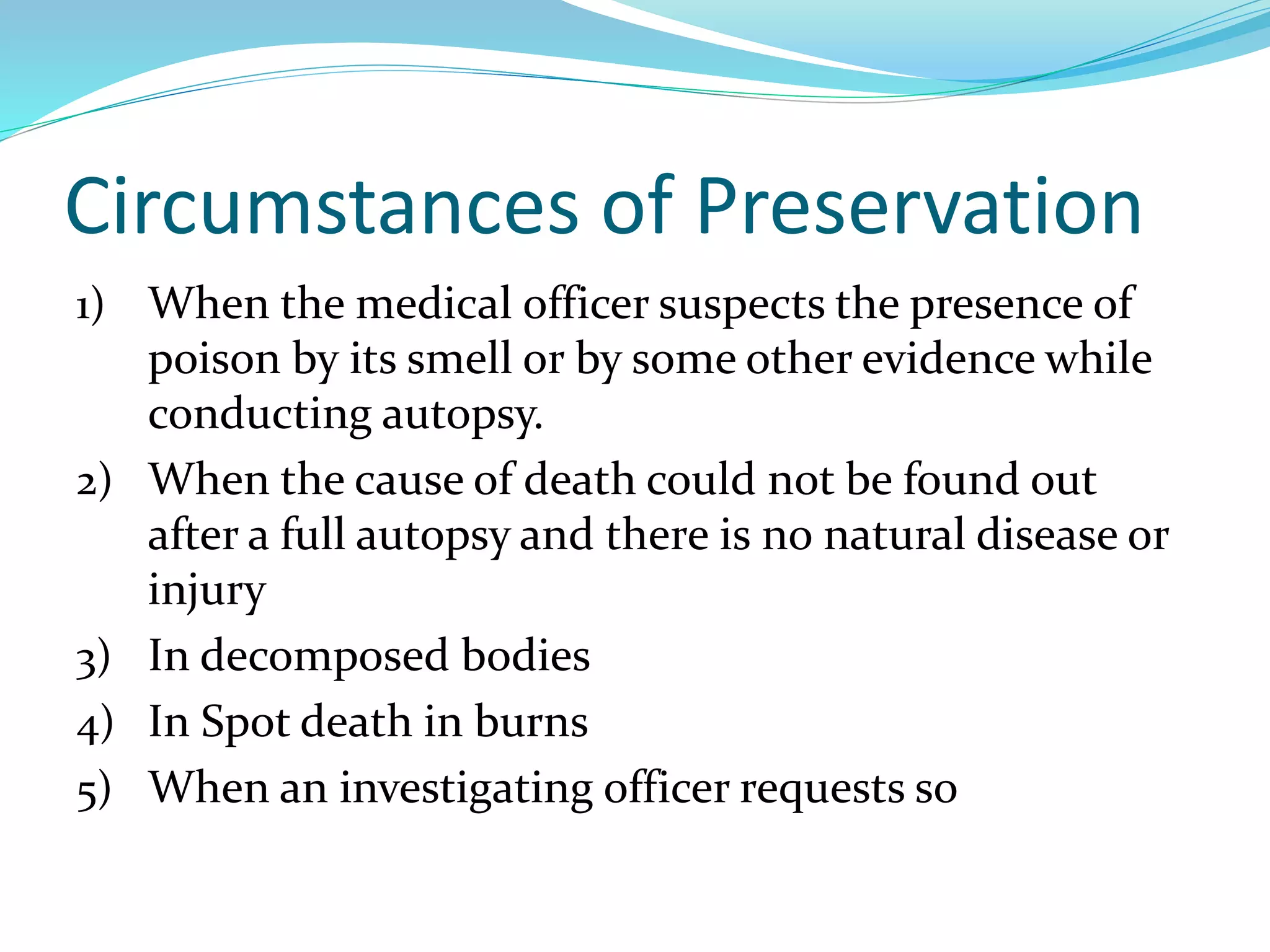 Circumstances of Preservation

1) When the medical officer suspects the presence of poison by its smell or by some other evidence while conducting autopsy.

2) When the cause of death could not be found out after a full autopsy and there is no natural disease or injury

3) In decomposed bodies

4) In Spot death in burns

5) When an investigating officer requests so